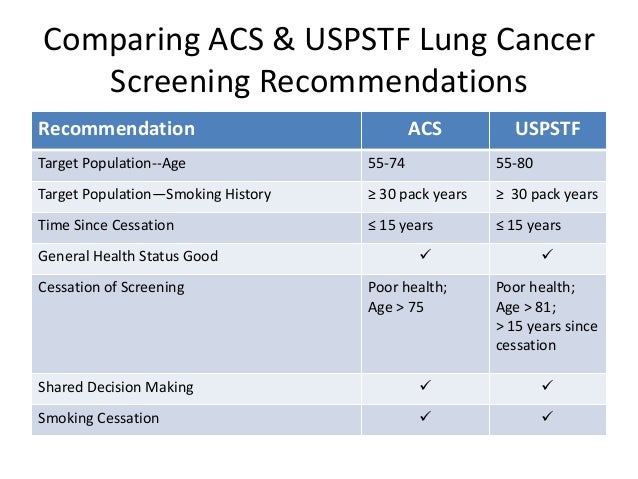 Comparing ACS & USPSTF Lung Cancer Screening Recommendations

| Recommendation | ACS | USPSTF |
|---|---|---|
| Target Population--Age | 55-74 | 55-80 |
| Target Population—Smoking History | ≥ 30 pack years | ≥ 30 pack years |
| Time Since Cessation | ≤ 15 years | ≤ 15 years |
| General Health Status Good | ✓ | ✓ |
| Cessation of Screening | Poor health; Age > 75 | Poor health; Age > 81; > 15 years since cessation |
| Shared Decision Making | ✓ | ✓ |
| Smoking Cessation | ✓ | ✓ |